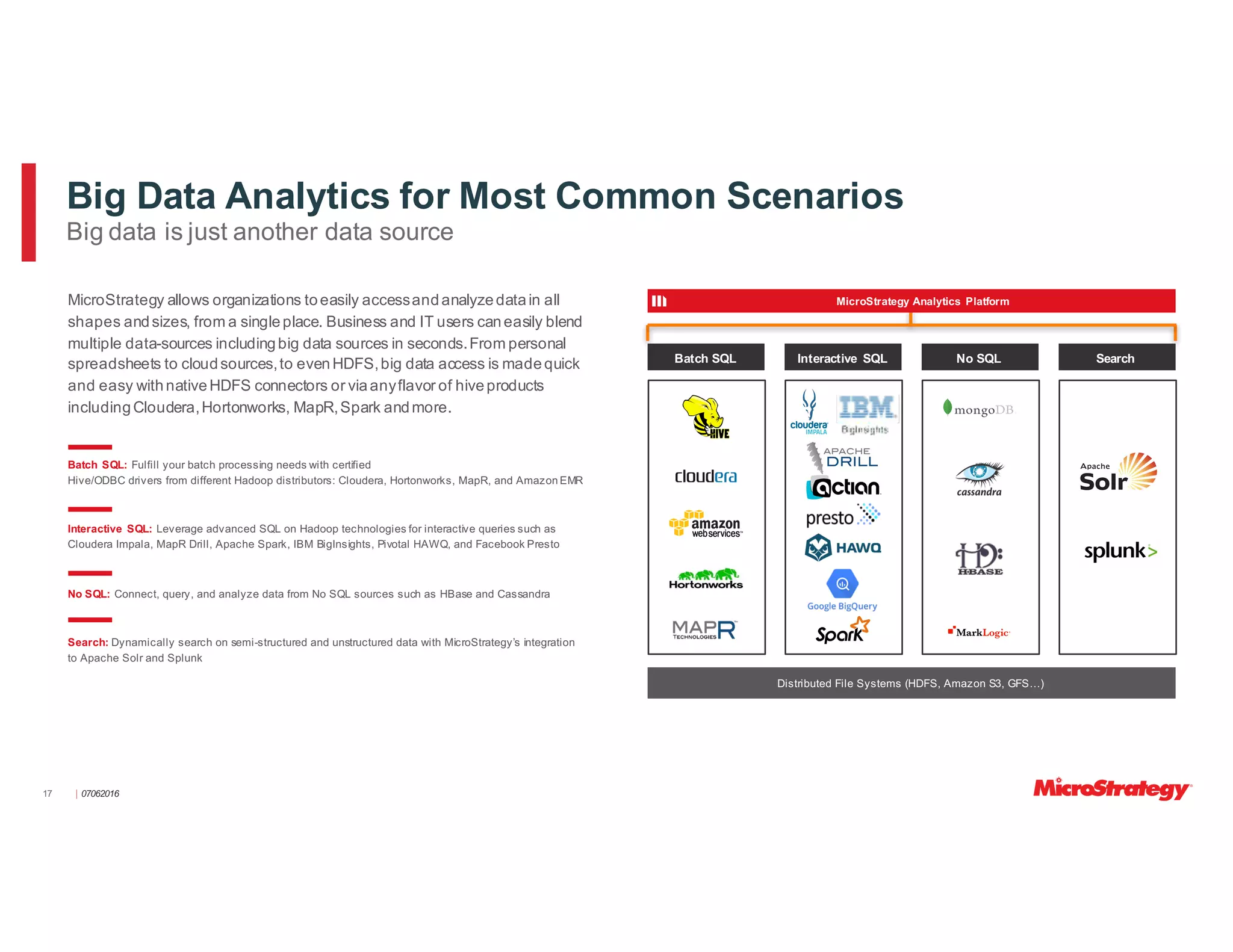 Big Data Analytics for Most Common Scenarios
Big data is just another data source

MicroStrategy allows organizations to easily access and analyze data in all shapes and sizes, from a single place. Business and IT users can easily blend multiple data-sources including big data sources in seconds. From personal spreadsheets to cloud sources, to even HDFS, big data access is made quick and easy with native HDFS connectors or via any flavor of hive products including Cloudera, Hortonworks, MapR, Spark and more.

Batch SQL: Fulfill your batch processing needs with certified Hive/ODBC drivers from different Hadoop distributors: Cloudera, Hortonworks, MapR, and Amazon EMR

Interactive SQL: Leverage advanced SQL on Hadoop technologies for interactive queries such as Cloudera Impala, MapR Drill, Apache Spark, IBM BigInsights, Pivotal HAWQ, and Facebook Presto

No SQL: Connect, query, and analyze data from No SQL sources such as HBase and Cassandra

Search: Dynamically search on semi-structured and unstructured data with MicroStrategy's integration to Apache Solr and Splunk

MicroStrategy Analytics Platform

Batch SQL
HIVE
cloudera
amazon web services
Hortonworks
MAPR TECHNOLOGIES

Interactive SQL
cloudera IMPALA
IBM BigInsights
APACHE DRILL
Actian
presto
HAWQ
Google BigQuery
Spark

No SQL
mongoDB
cassandra
HBASE
MarkLogic

Search
Apache Solr
splunk>

Distributed File Systems (HDFS, Amazon S3, GFS…)

17 | 07062016

MicroStrategy